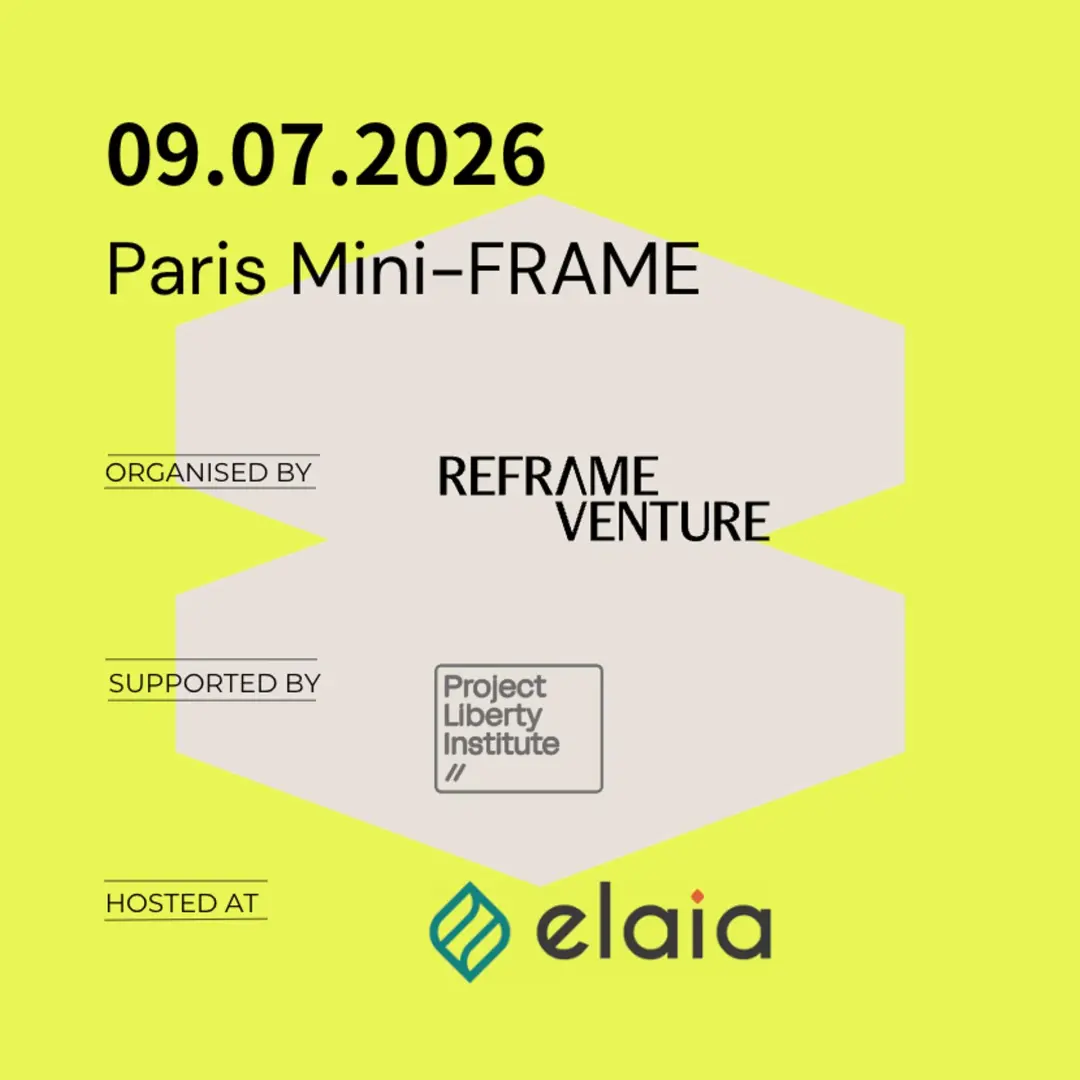 09.07.2026
Paris Mini-FRAME

ORGANISED BY

REFRAME VENTURE

SUPPORTED BY

Project Liberty Institute //

HOSTED AT

elaia